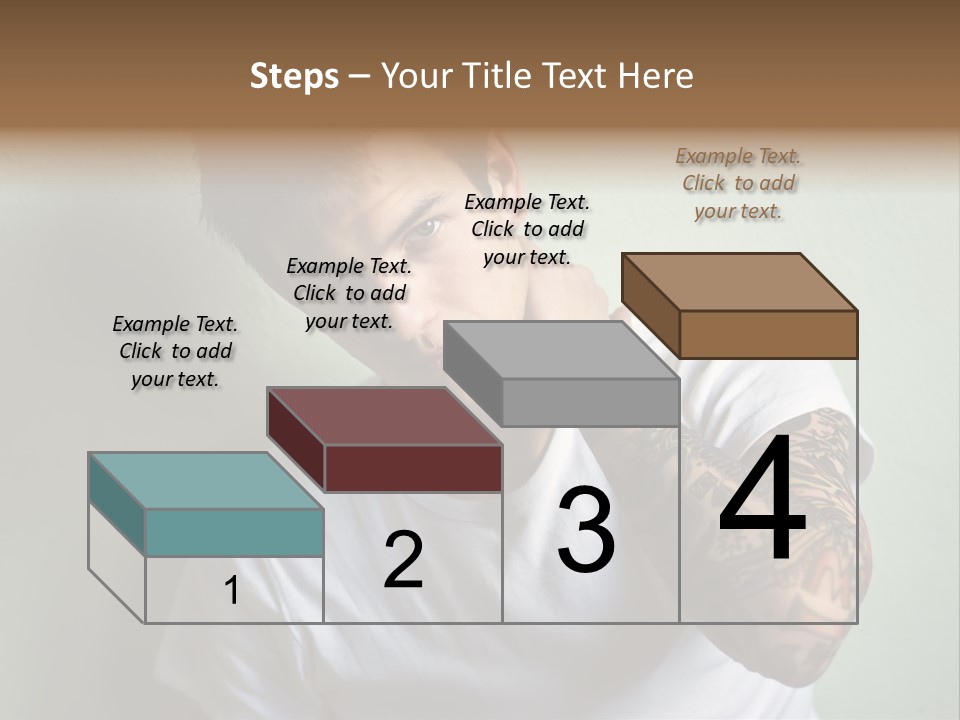 Steps – Your Title Text Here

Example Text. Click to add your text.

Example Text. Click to add your text.

Example Text. Click to add your text.

Example Text. Click to add your text.

1

2

3

4